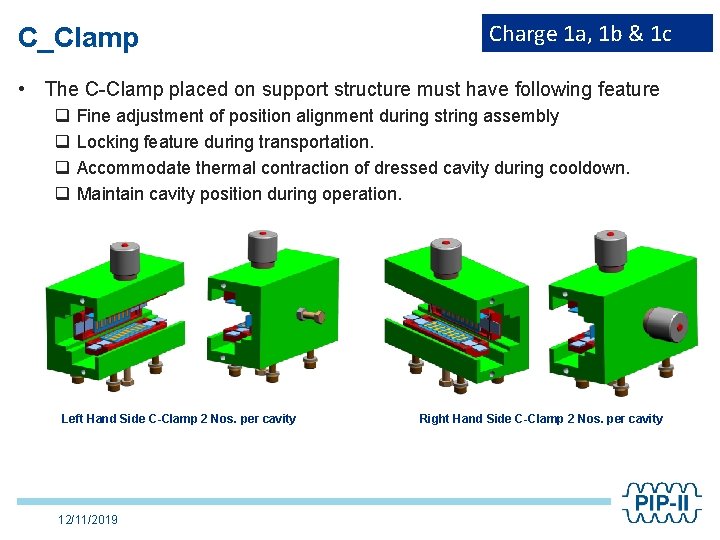 C_Clamp

Charge 1a, 1b & 1c

• The C-Clamp placed on support structure must have following feature
❑ Fine adjustment of position alignment during string assembly
❑ Locking feature during transportation.
❑ Accommodate thermal contraction of dressed cavity during cooldown.
❑ Maintain cavity position during operation.

Left Hand Side C-Clamp 2 Nos. per cavity

Right Hand Side C-Clamp 2 Nos. per cavity

12/11/2019

PIP-II